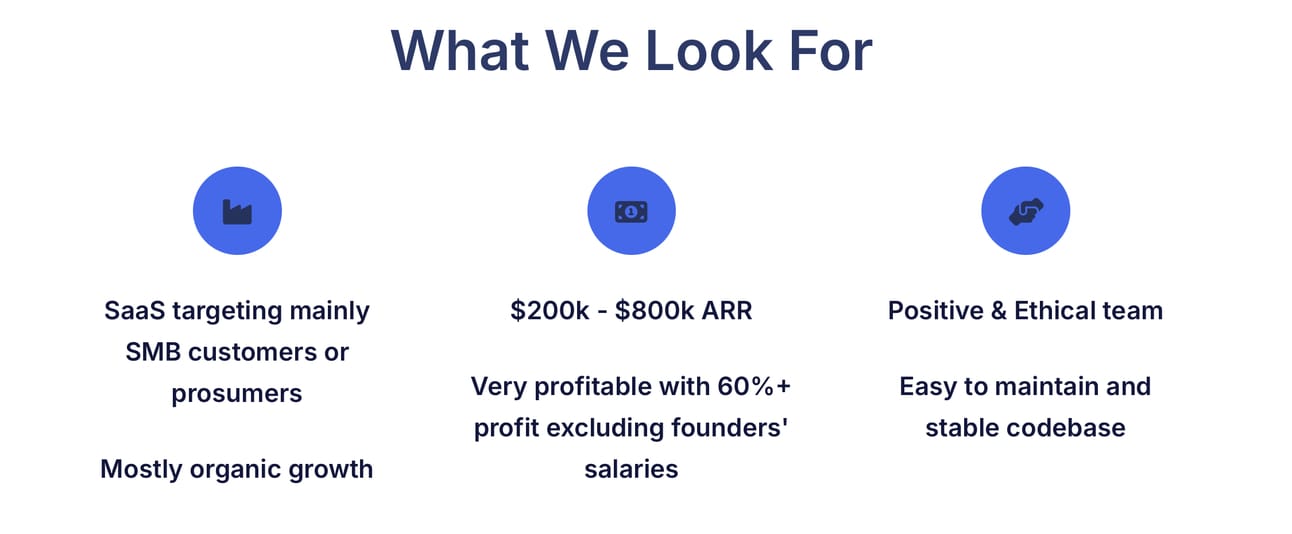 What We Look For

SaaS targeting mainly SMB customers or prosumers

Mostly organic growth

\$200k - \$800k ARR

Very profitable with 60%+ profit excluding founders' salaries

Positive & Ethical team

Easy to maintain and stable codebase